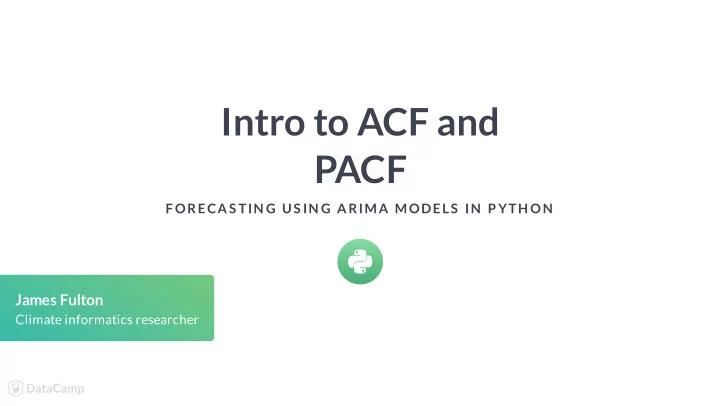 Intro to ACF and PACF

FORECASTING USING ARIMA MODELS IN PYTHON

James Fulton
Climate informatics researcher

DataCamp